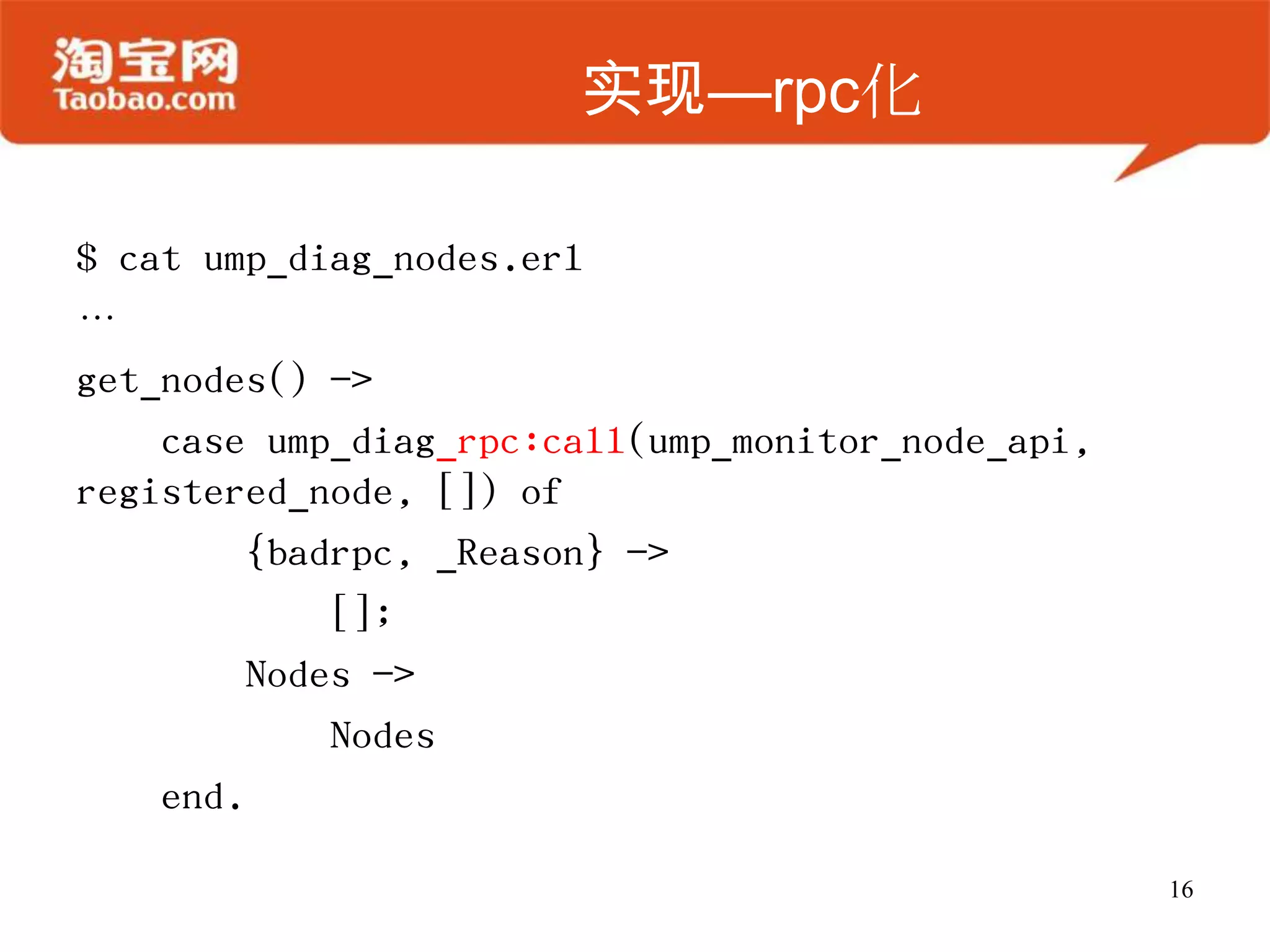 淘宝网
Taobao.com

实现—rpc化

$ cat ump_diag_nodes.erl
…
get_nodes() ->
case ump_diag_rpc:call(ump_monitor_node_api, registered_node, []) of
{badrpc, _Reason} ->
[];
Nodes ->
Nodes
end.

16